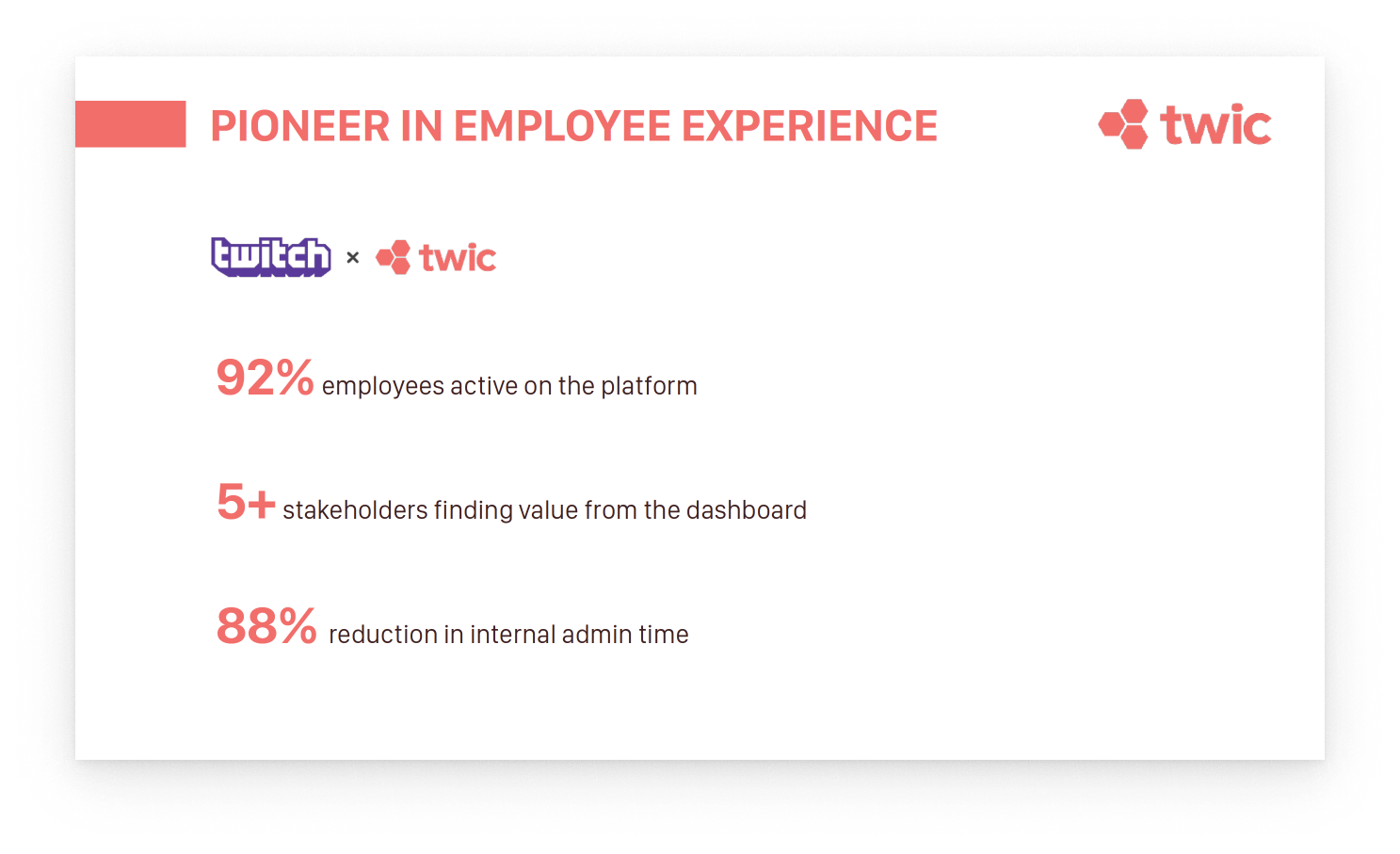 PIONEER IN EMPLOYEE EXPERIENCE

twic

twitch × twic

92% employees active on the platform

5+ stakeholders finding value from the dashboard

88% reduction in internal admin time